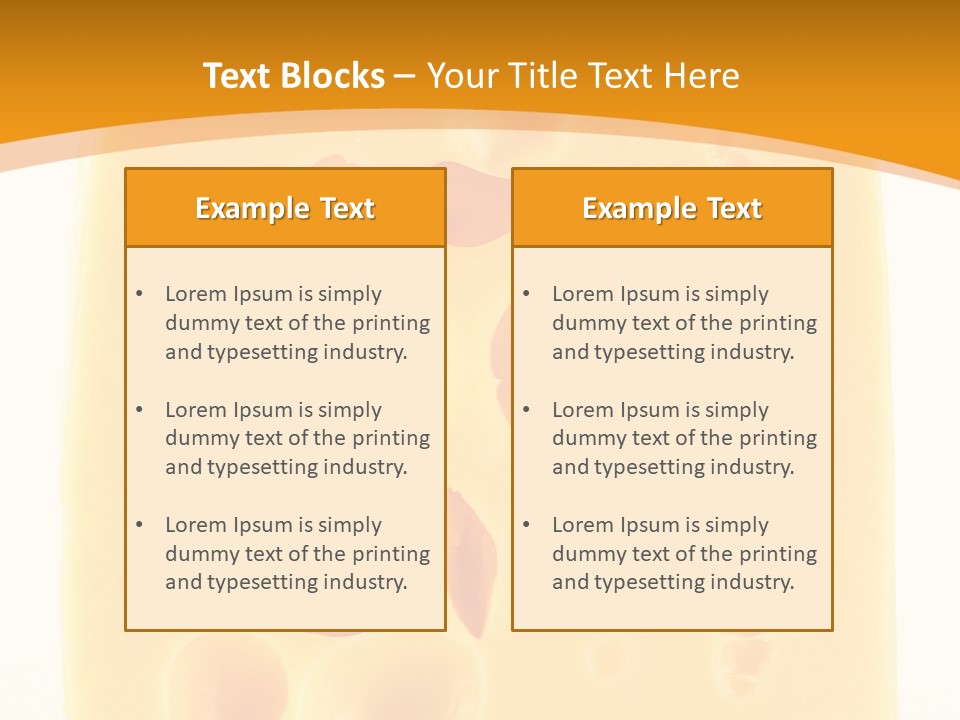 Text Blocks – Your Title Text Here

Example Text

• Lorem Ipsum is simply dummy text of the printing and typesetting industry.

• Lorem Ipsum is simply dummy text of the printing and typesetting industry.

• Lorem Ipsum is simply dummy text of the printing and typesetting industry.

Example Text

• Lorem Ipsum is simply dummy text of the printing and typesetting industry.

• Lorem Ipsum is simply dummy text of the printing and typesetting industry.

• Lorem Ipsum is simply dummy text of the printing and typesetting industry.